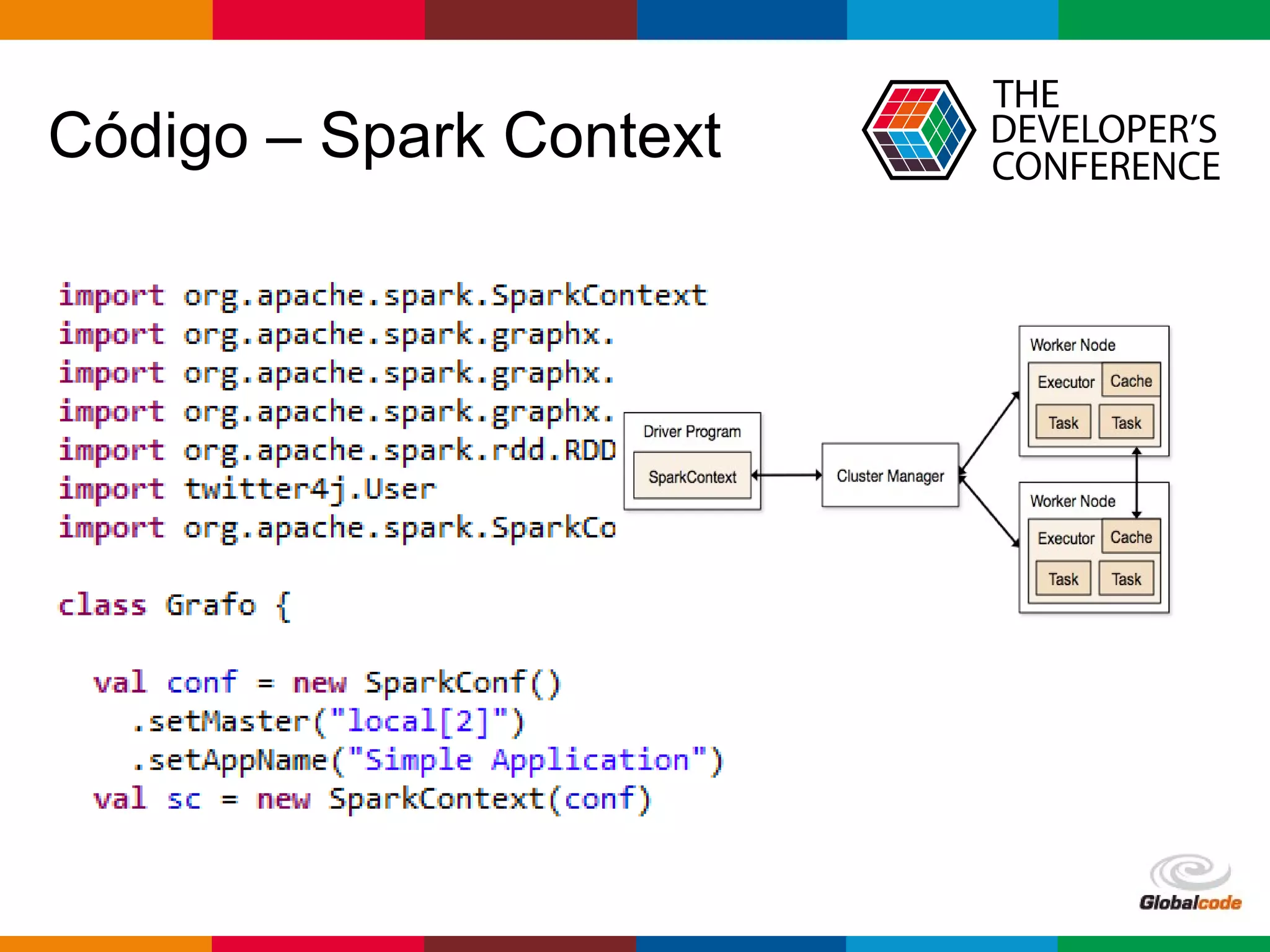 Código – Spark Context

THE DEVELOPER'S CONFERENCE

import org.apache.spark.SparkContext
import org.apache.spark.graphx.
import org.apache.spark.graphx.
import org.apache.spark.graphx.
import org.apache.spark.rdd.RDD
import twitter4j.User
import org.apache.spark.SparkCo

class Grafo {

val conf = new SparkConf()
.setMaster("local[2]")
.setAppName("Simple Application")
val sc = new SparkContext(conf)

Driver Program

SparkContext

Cluster Manager

Worker Node

Executor

Cache

Task

Task

Worker Node

Executor

Cache

Task

Task

Globalcode